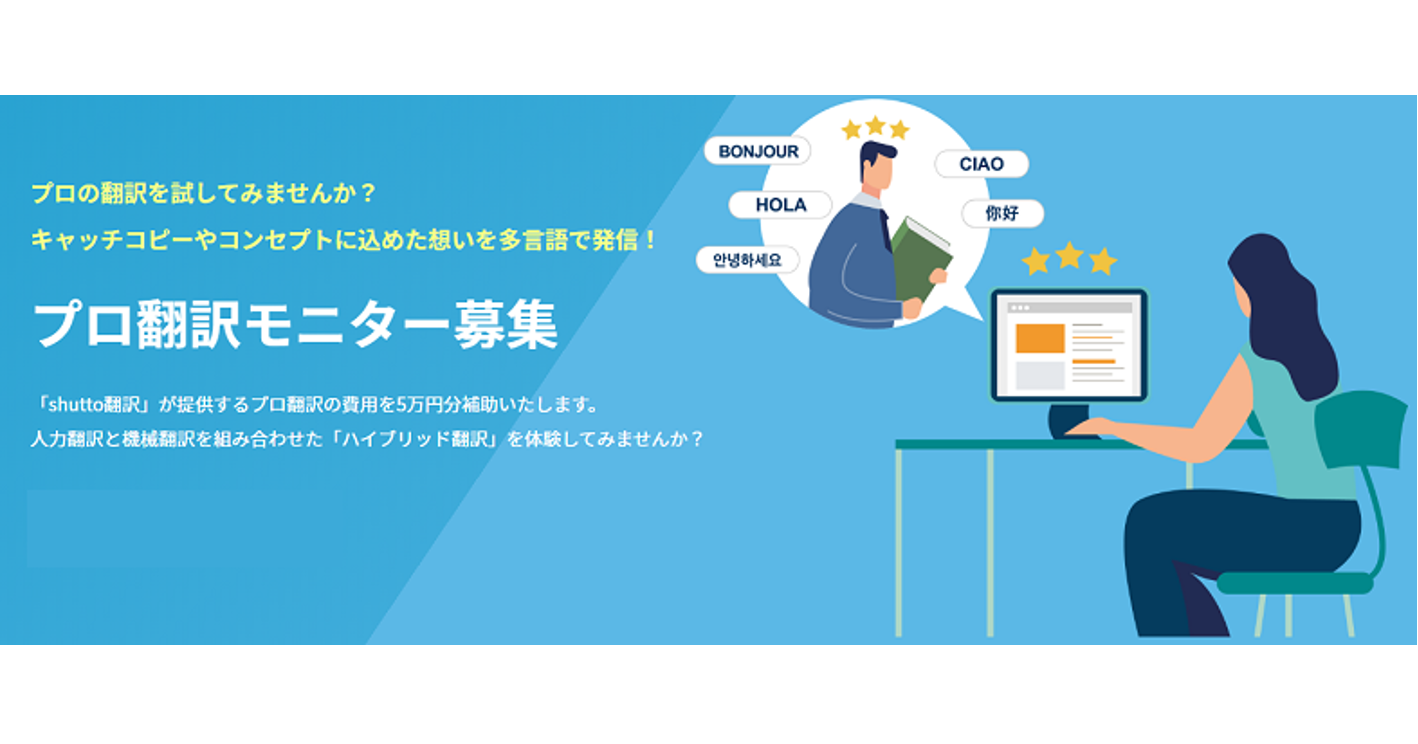 プロの翻訳を試してみませんか？
キャッチコピーやコンセプトに込めた想いを多言語で発信！

プロ翻訳モニター募集

「shutto翻訳」が提供するプロ翻訳の費用を5万円分補助いたします。
人力翻訳と機械翻訳を組み合わせた「ハイブリッド翻訳」を体験してみませんか？

BONJOUR
HOLA
안녕하세요
CIAO
你好